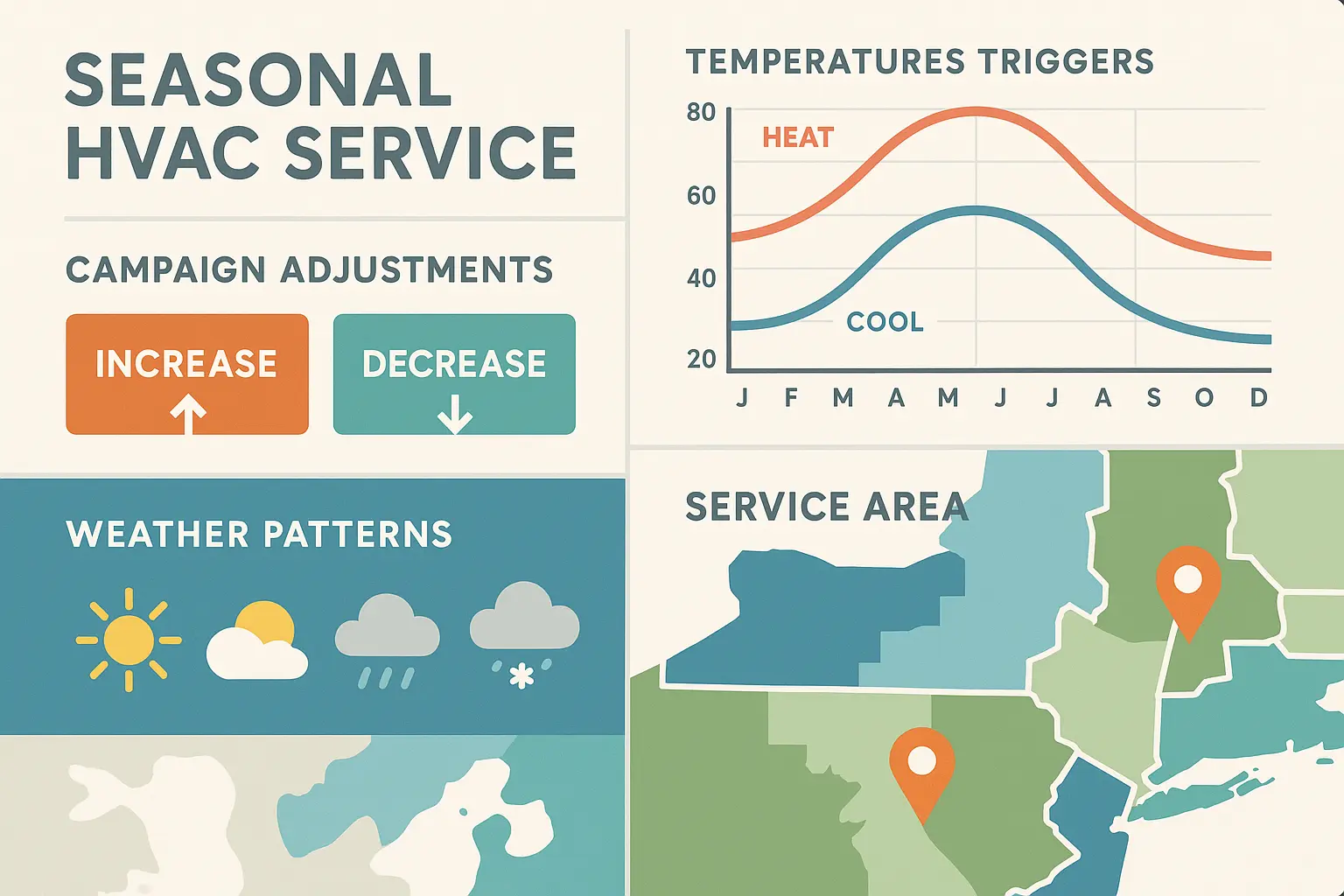 SEASONAL HVAC SERVICE

CAMPAIGN ADJUSTMENTS

INCREASE

DECREASE

WEATHER PATTERNS

TEMPERATURES TRIGGERS

80
60
40
20

HEAT

COOL

J F M A M J J A S O D

SERVICE AREA